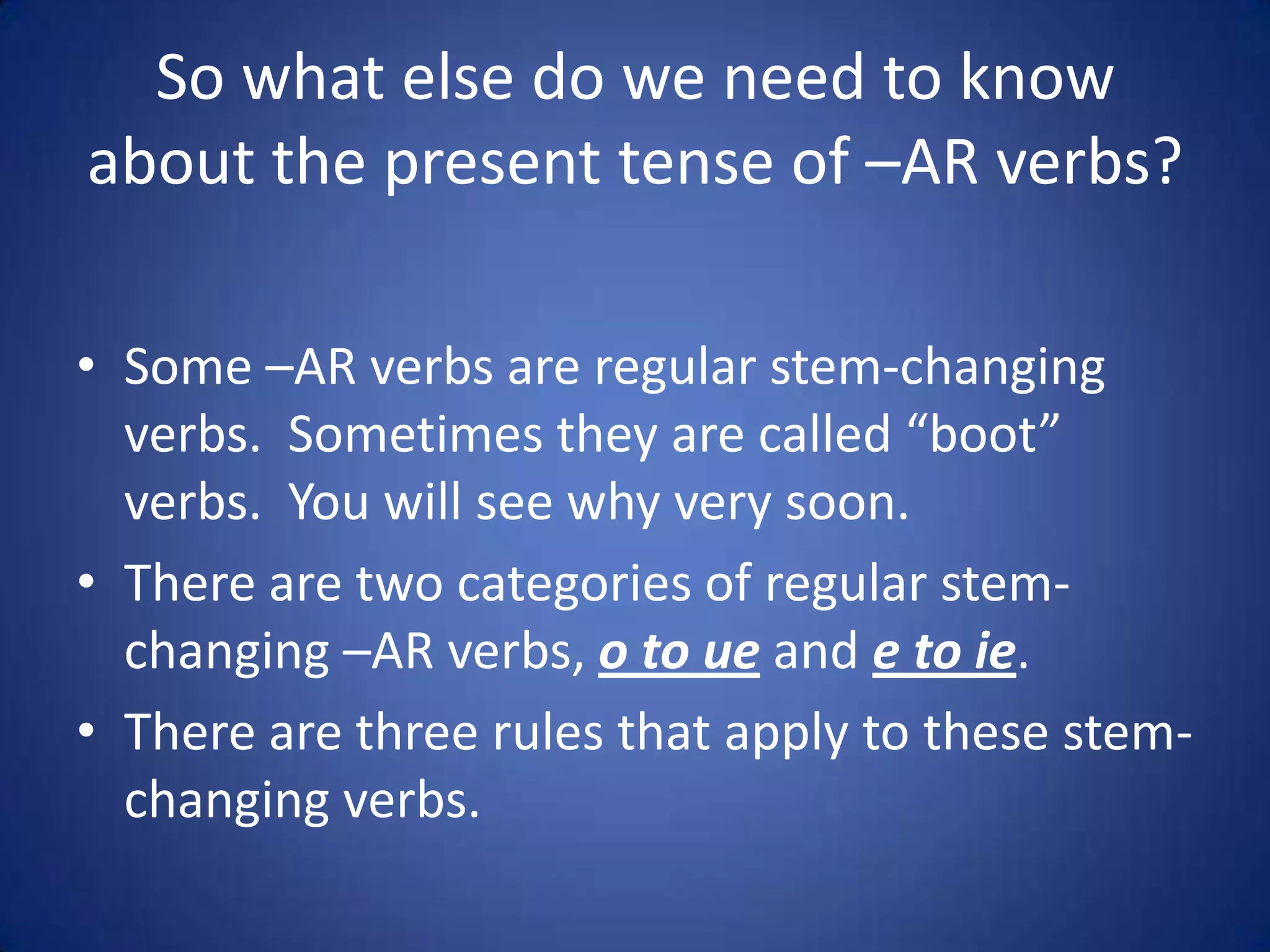 So what else do we need to know about the present tense of –AR verbs?

• Some –AR verbs are regular stem-changing verbs. Sometimes they are called “boot” verbs. You will see why very soon.
• There are two categories of regular stem-changing –AR verbs, o to ue and e to ie.
• There are three rules that apply to these stem-changing verbs.